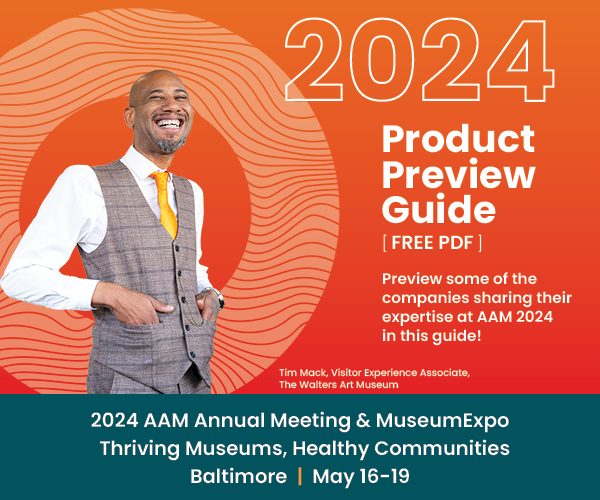 2024

Product Preview Guide

[ FREE PDF ]

Preview some of the companies sharing their expertise at AAM 2024 in this guide!

Tim Mack, Visitor Experience Associate, The Walters Art Museum

2024 AAM Annual Meeting & MuseumExpo
Thriving Museums, Healthy Communities
Baltimore | May 16-19